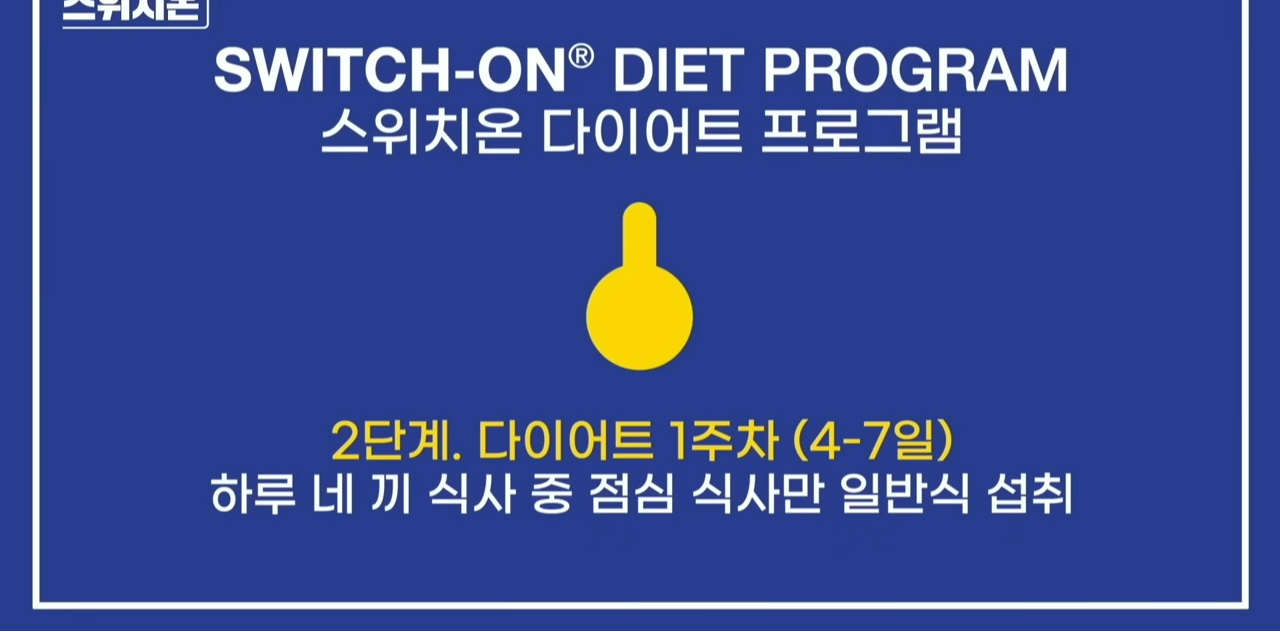 스위치온

SWITCH-ON® DIET PROGRAM
스위치온 다이어트 프로그램

2단계. 다이어트 1주차 (4-7일)
하루 네 끼 식사 중 점심 식사만 일반식 섭취